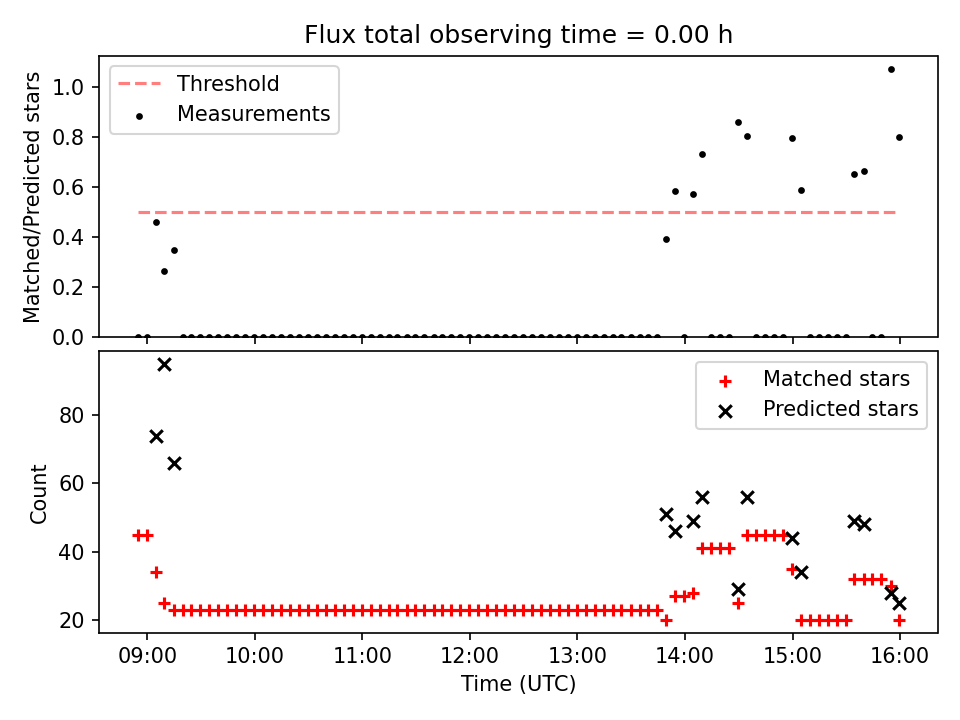 Flux total observing time = 0.00 h

Threshold
Measurements

Matched/Predicted stars
1.0
0.8
0.6
0.4
0.2
0.0

Matched stars
Predicted stars

Count
80
60
40
20

09:00
10:00
11:00
12:00
13:00
14:00
15:00
16:00
Time (UTC)